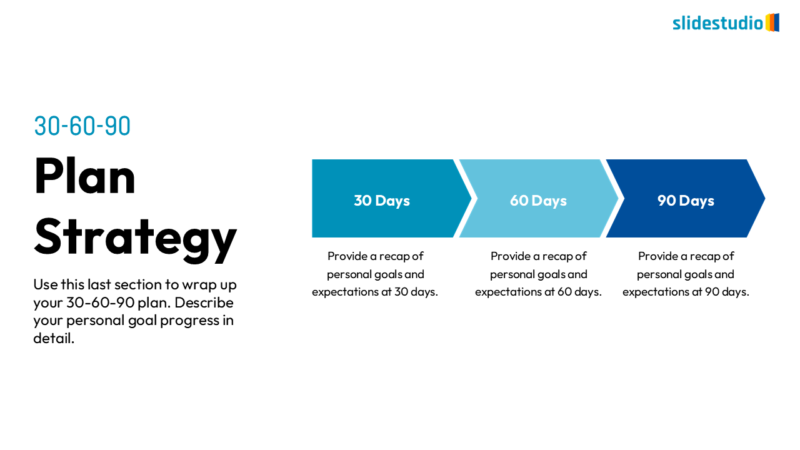 slidestudio

30-60-90

Plan Strategy

Use this last section to wrap up your 30-60-90 plan. Describe your personal goal progress in detail.

30 Days

Provide a recap of personal goals and expectations at 30 days.

60 Days

Provide a recap of personal goals and expectations at 60 days.

90 Days

Provide a recap of personal goals and expectations at 90 days.